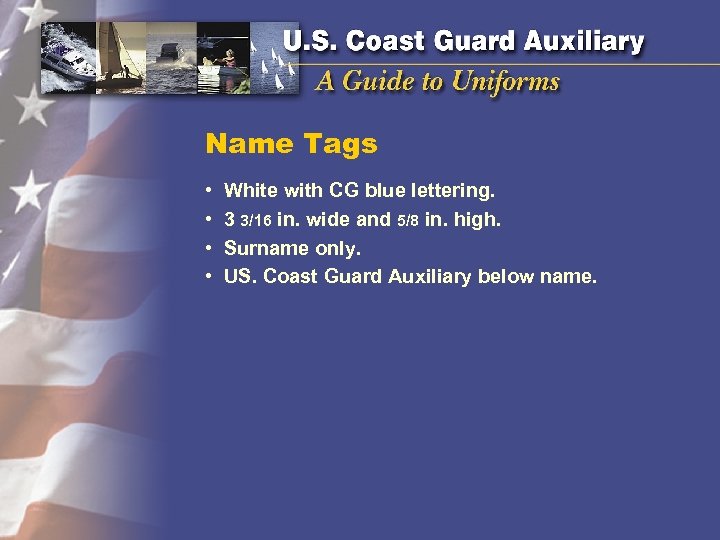 U.S. Coast Guard Auxiliary
A Guide to Uniforms

Name Tags

• White with CG blue lettering.
• 3 3/16 in. wide and 5/8 in. high.
• Surname only.
• US. Coast Guard Auxiliary below name.